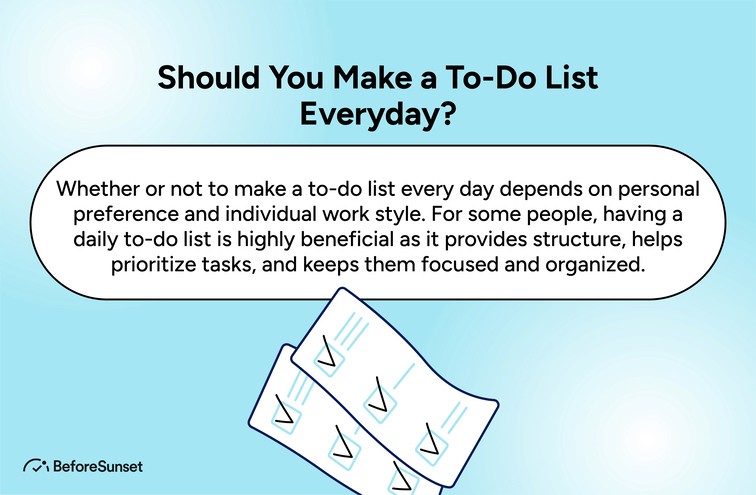 Should You Make a To-Do List Everyday?

Whether or not to make a to-do list every day depends on personal preference and individual work style. For some people, having a daily to-do list is highly beneficial as it provides structure, helps prioritize tasks, and keeps them focused and organized.

BeforeSunset